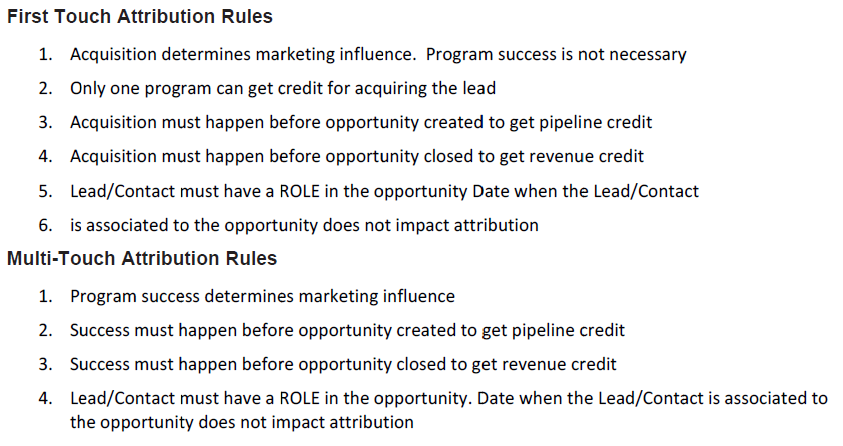 First Touch Attribution Rules

1. Acquisition determines marketing influence. Program success is not necessary
2. Only one program can get credit for acquiring the lead
3. Acquisition must happen before opportunity created to get pipeline credit
4. Acquisition must happen before opportunity closed to get revenue credit
5. Lead/Contact must have a ROLE in the opportunity Date when the Lead/Contact
6. is associated to the opportunity does not impact attribution

Multi-Touch Attribution Rules

1. Program success determines marketing influence
2. Success must happen before opportunity created to get pipeline credit
3. Success must happen before opportunity closed to get revenue credit
4. Lead/Contact must have a ROLE in the opportunity. Date when the Lead/Contact is associated to the opportunity does not impact attribution